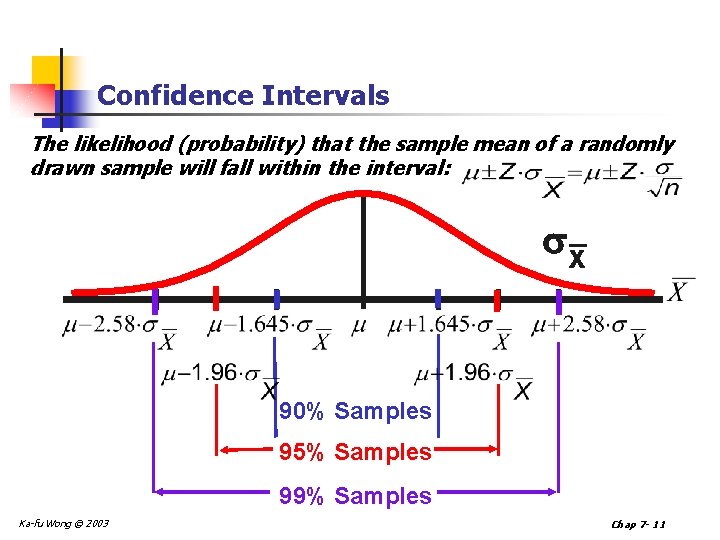 Confidence Intervals

The likelihood (probability) that the sample mean of a randomly drawn sample will fall within the interval: $\mu \pm Z \cdot \sigma_{\overline{X}} = \mu \pm Z \cdot \frac{\sigma}{\sqrt{n}}$

$\sigma_{\overline{X}}$

$\overline{X}$

$\mu - 2.58 \cdot \sigma_{\overline{X}}$ $\mu - 1.645 \cdot \sigma_{\overline{X}}$ $\mu$ $\mu + 1.645 \cdot \sigma_{\overline{X}}$ $\mu + 2.58 \cdot \sigma_{\overline{X}}$

$\mu - 1.96 \cdot \sigma_{\overline{X}}$ $\mu + 1.96 \cdot \sigma_{\overline{X}}$

90% Samples

95% Samples

99% Samples

Ka-fu Wong © 2003

Chap 7- 11